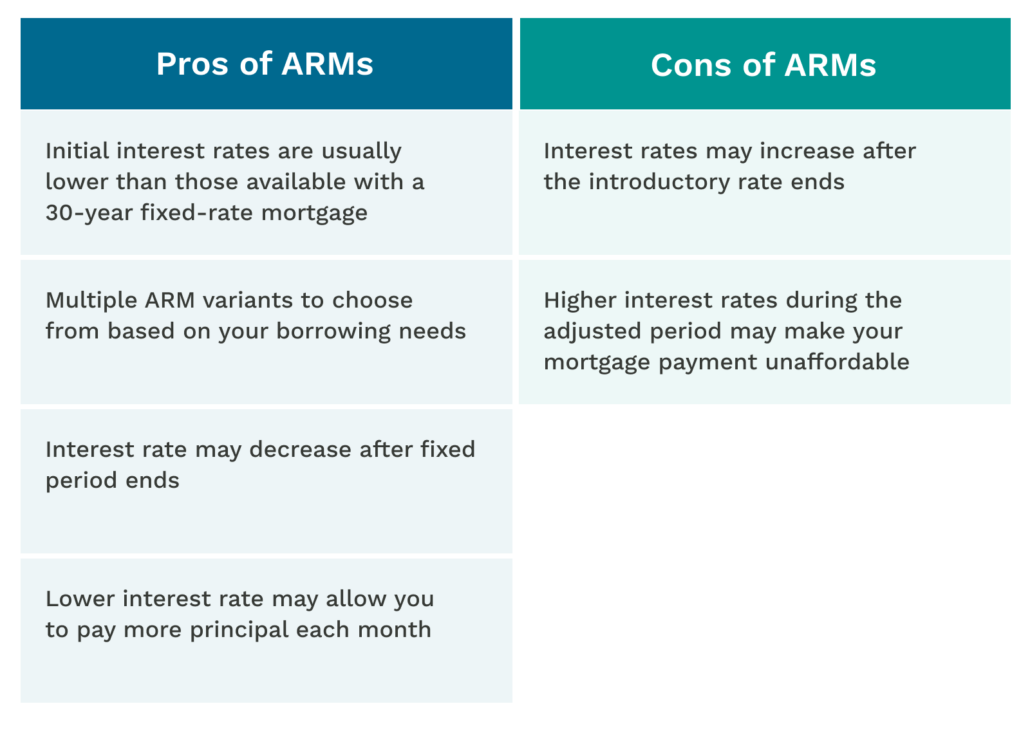 | Pros of ARMs | Cons of ARMs |
|---|---|
| Initial interest rates are usually lower than those available with a 30-year fixed-rate mortgage | Interest rates may increase after the introductory rate ends |
| Multiple ARM variants to choose from based on your borrowing needs | Higher interest rates during the adjusted period may make your mortgage payment unaffordable |
| Interest rate may decrease after fixed period ends | |
| Lower interest rate may allow you to pay more principal each month | |